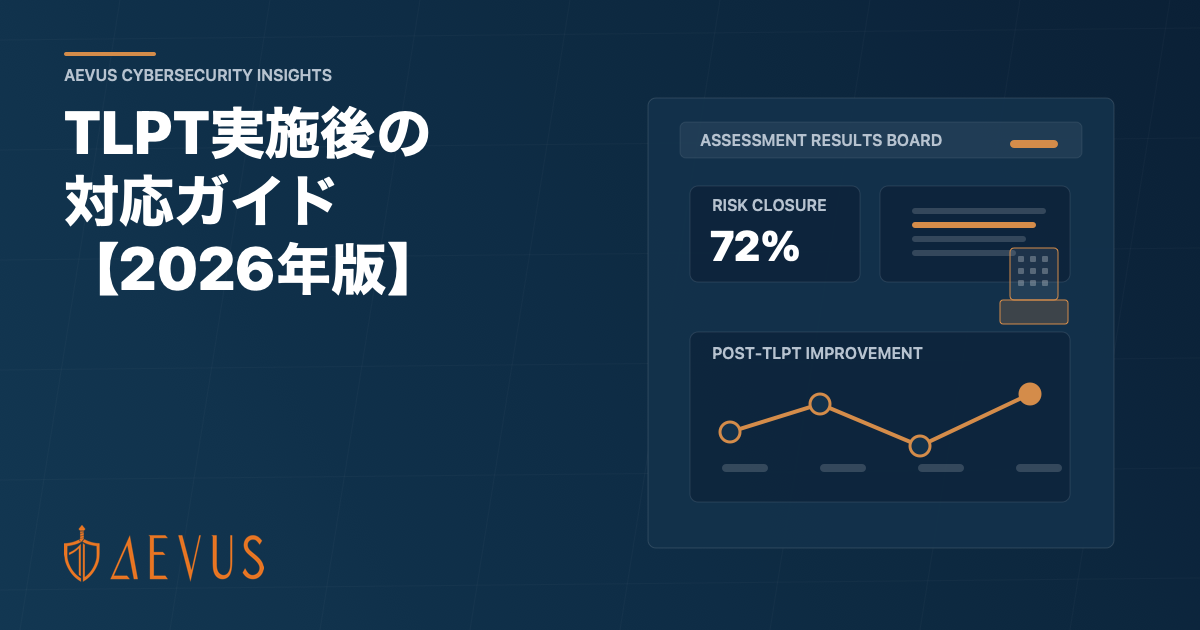 AEVUS CYBERSECURITY INSIGHTS

TLPT実施後の対応ガイド【2026年版】

ASSESSMENT RESULTS BOARD

RISK CLOSURE

72%

POST-TLPT IMPROVEMENT

AEVUS